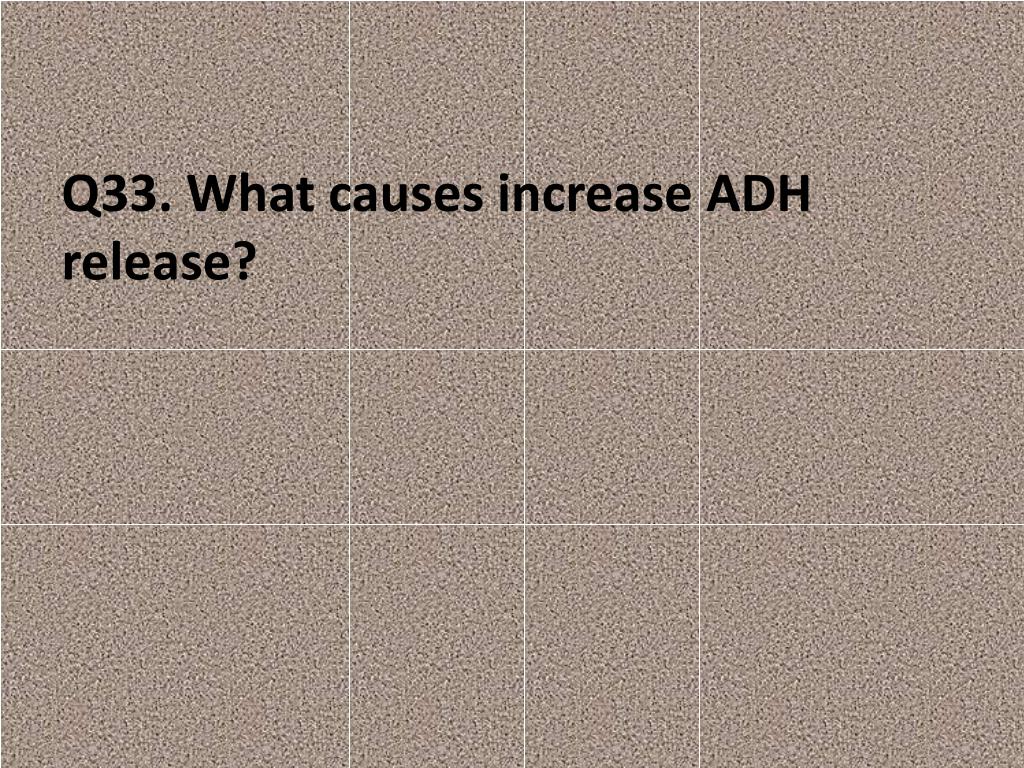 Q33. What causes increase ADH release?